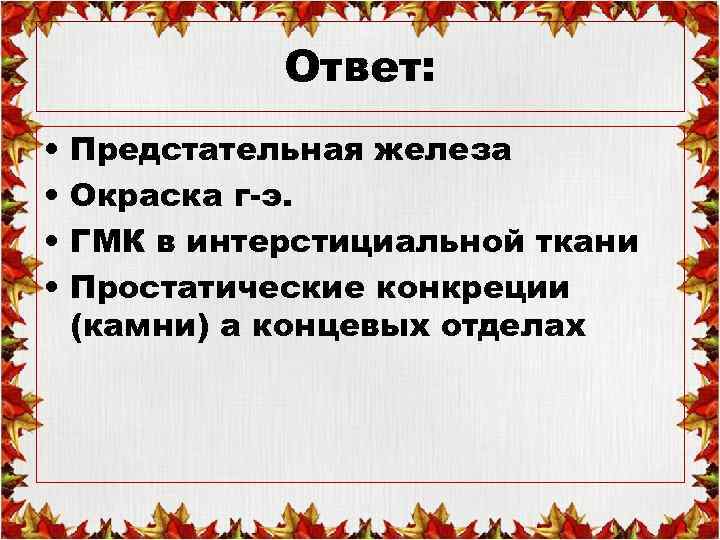 Ответ:

• Предстательная железа
• Окраска г-э.
• ГМК в интерстициальной ткани
• Простатические конкреции (камни) а концевых отделах